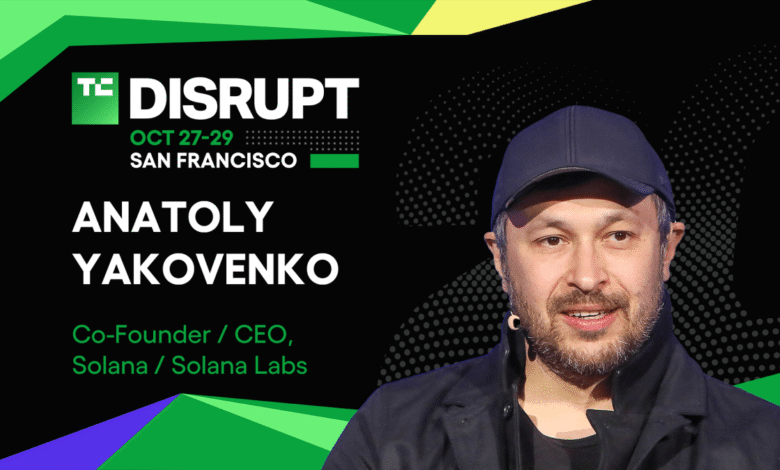 TC DISRUPT
OCT 27-29
SAN FRANCISCO

ANATOLY YAKOVENKO

Co-Founder / CEO, Solana / Solana Labs